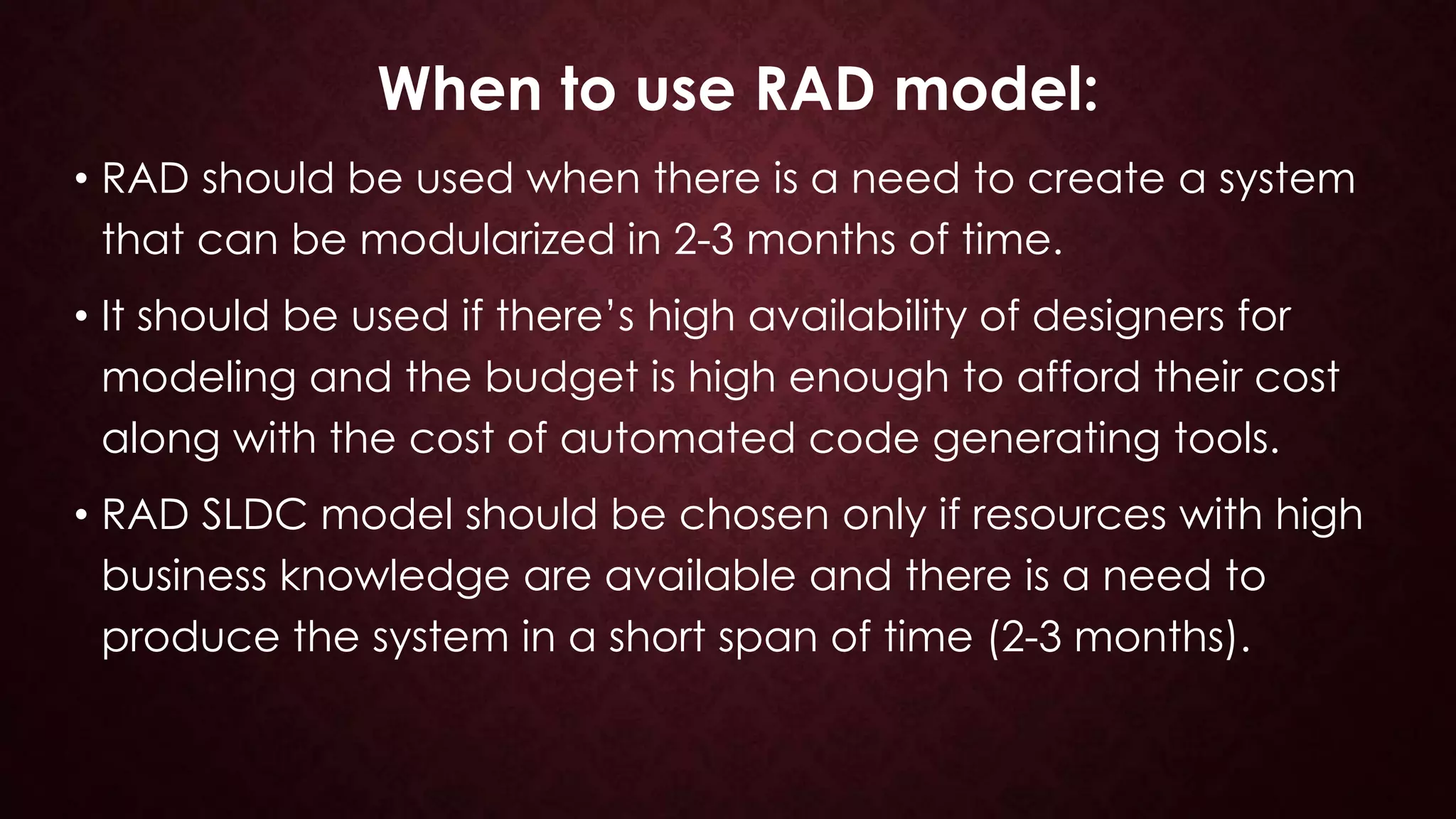 When to use RAD model:

• RAD should be used when there is a need to create a system that can be modularized in 2-3 months of time.

• It should be used if there’s high availability of designers for modeling and the budget is high enough to afford their cost along with the cost of automated code generating tools.

• RAD SLDC model should be chosen only if resources with high business knowledge are available and there is a need to produce the system in a short span of time (2-3 months).